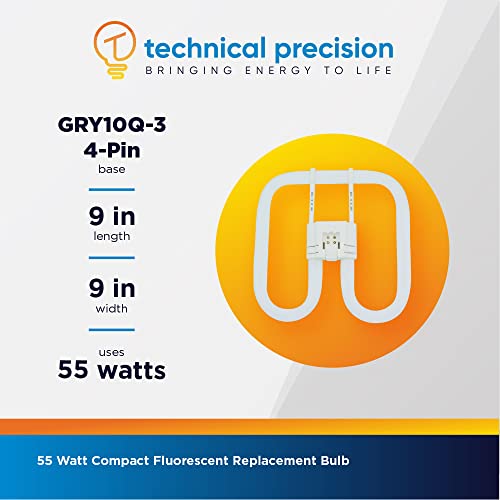 technical precision
BRINGING ENERGY TO LIFE

GRY10Q-3
4-Pin
base

9 in
length

9 in
width

uses
55 watts

55 Watt Compact Fluorescent Replacement Bulb